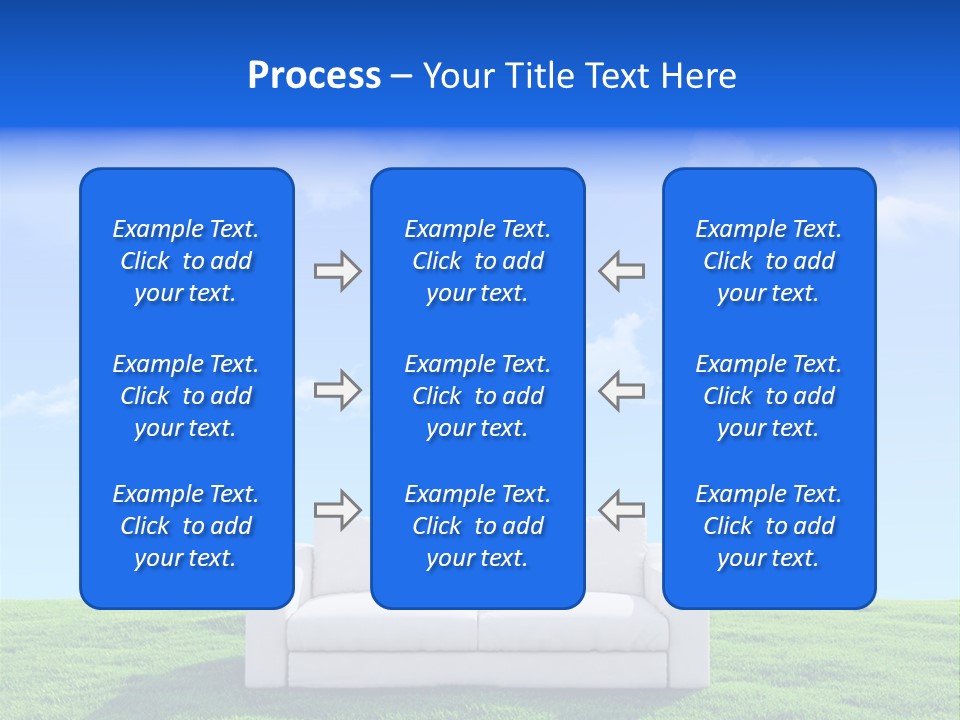 Process – Your Title Text Here

Example Text. Click to add your text.

Example Text. Click to add your text.

Example Text. Click to add your text.

Example Text. Click to add your text.

Example Text. Click to add your text.

Example Text. Click to add your text.

Example Text. Click to add your text.

Example Text. Click to add your text.

Example Text. Click to add your text.